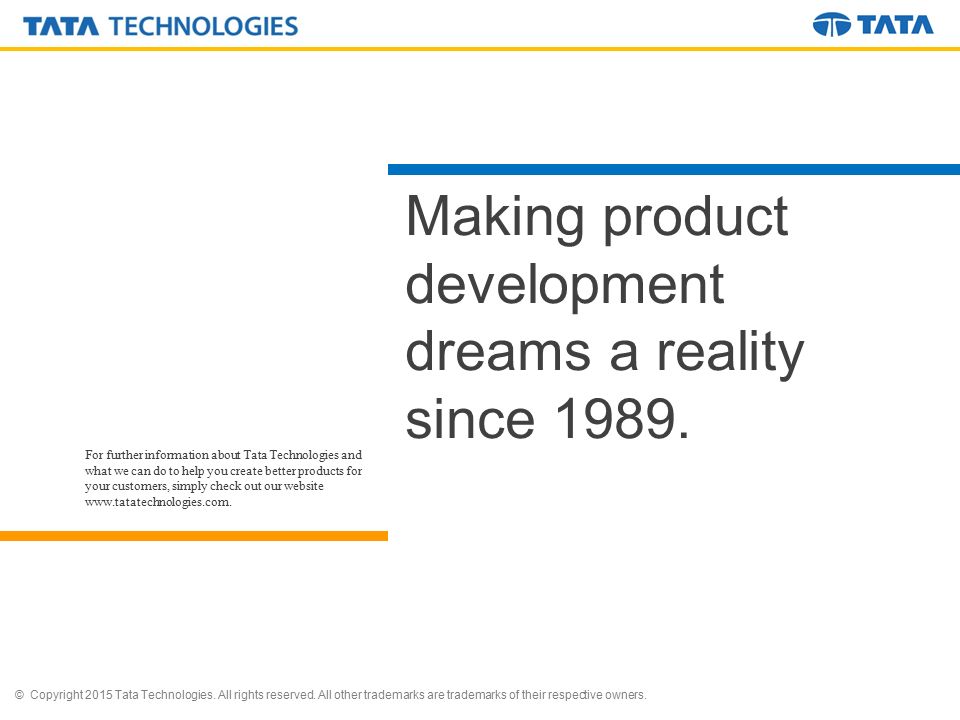 TATA TECHNOLOGIES

TATA

Making product development dreams a reality since 1989.

For further information about Tata Technologies and what we can do to help you create better products for your customers, simply check out our website www.tatatechnologies.com.

© Copyright 2015 Tata Technologies. All rights reserved. All other trademarks are trademarks of their respective owners.